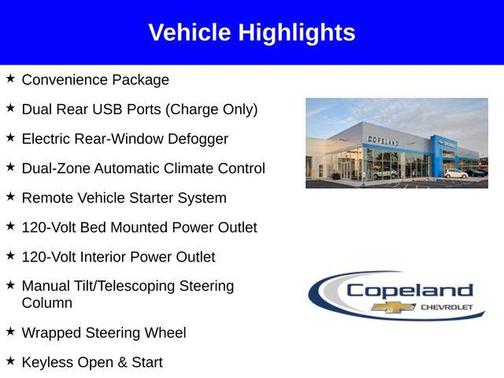 Vehicle Highlights

★ Convenience Package

★ Dual Rear USB Ports (Charge Only)

★ Electric Rear-Window Defogger

★ Dual-Zone Automatic Climate Control

★ Remote Vehicle Starter System

★ 120-Volt Bed Mounted Power Outlet

★ 120-Volt Interior Power Outlet

★ Manual Tilt/Telescoping Steering Column

★ Wrapped Steering Wheel

★ Keyless Open & Start

COPELAND

Copeland

CHEVROLET